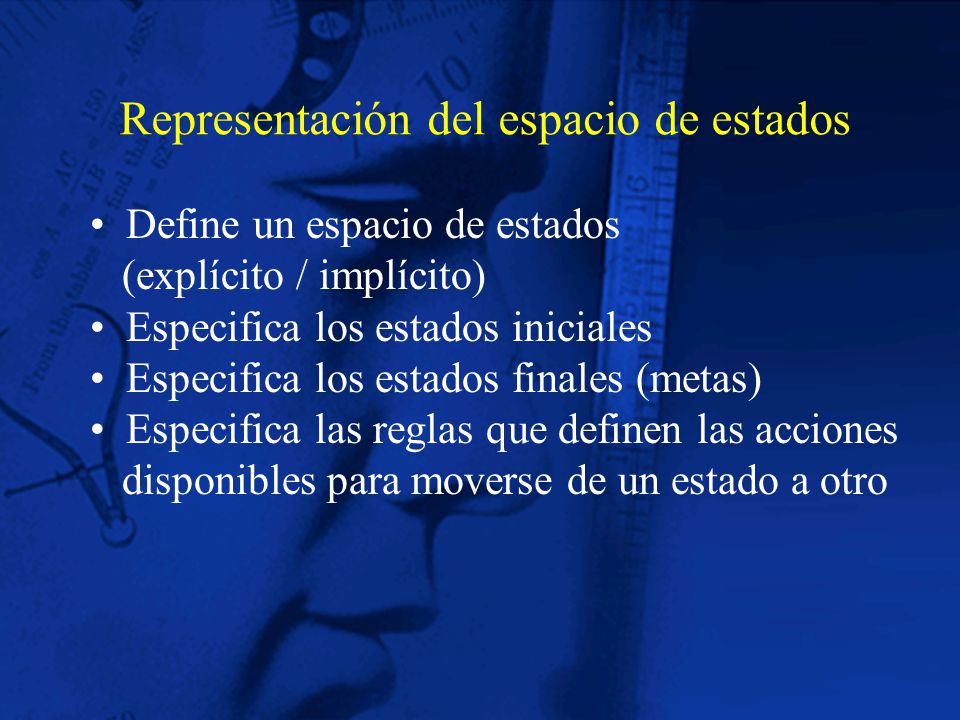 Representación del espacio de estados

• Define un espacio de estados (explícito / implícito)
• Especifica los estados iniciales
• Especifica los estados finales (metas)
• Especifica las reglas que definen las acciones disponibles para moverse de un estado a otro